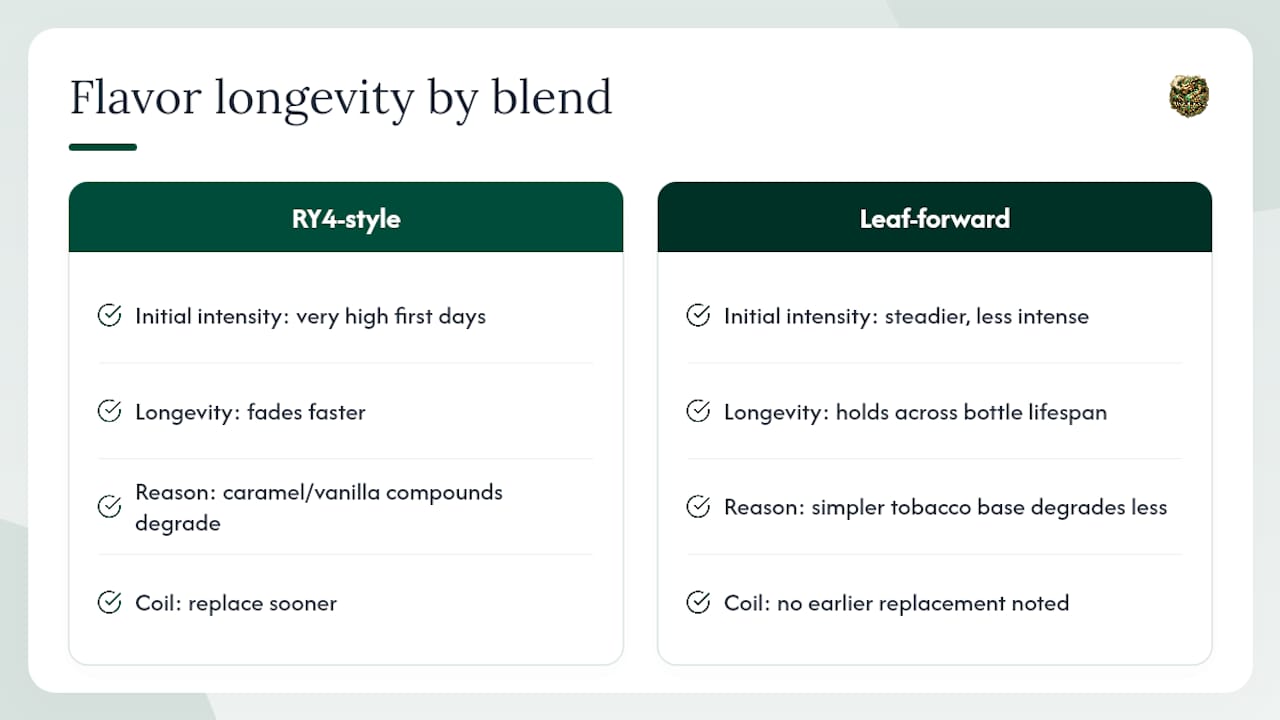 Flavor longevity by blend

RY4-style

Initial intensity: very high first days

Longevity: fades faster

Reason: caramel/vanilla compounds degrade

Coil: replace sooner

Leaf-forward

Initial intensity: steadier, less intense

Longevity: holds across bottle lifespan

Reason: simpler tobacco base degrades less

Coil: no earlier replacement noted